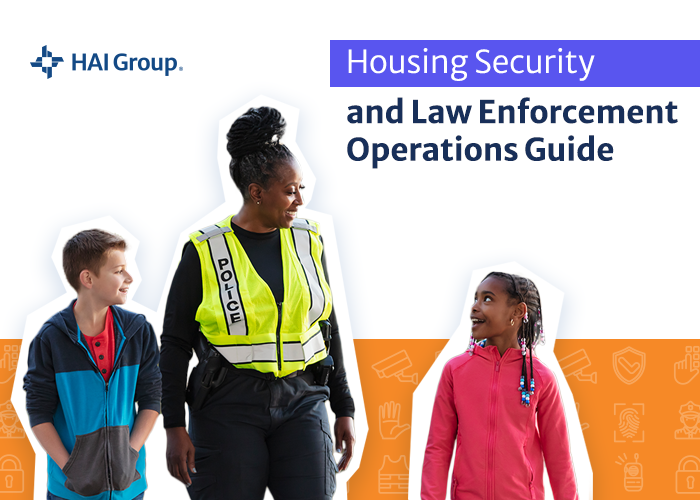 HAI Group.

Housing Security

and Law Enforcement Operations Guide

POLICE